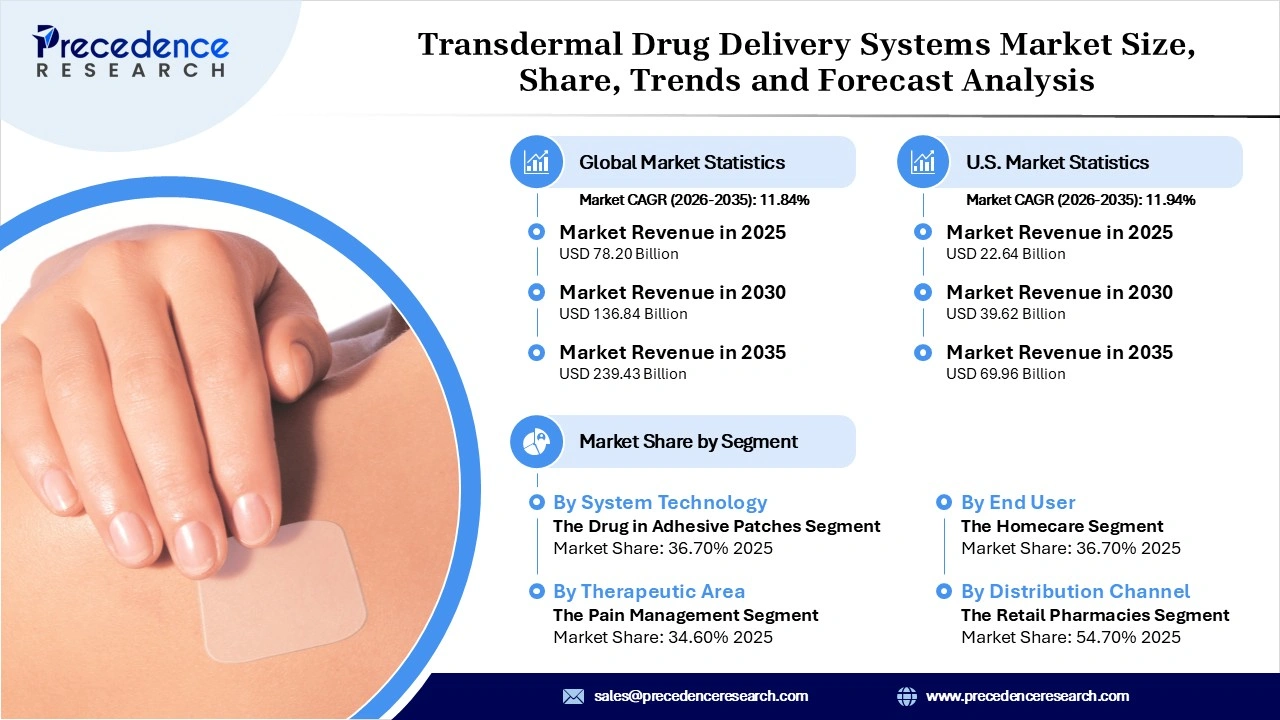 Precedence
RESEARCH

Transdermal Drug Delivery Systems Market Size, Share, Trends and Forecast Analysis

Global Market Statistics

Market CAGR (2026-2035): 11.84%

Market Revenue in 2025
USD 78.20 Billion

Market Revenue in 2030
USD 136.84 Billion

Market Revenue in 2035
USD 239.43 Billion

U.S. Market Statistics

Market CAGR (2026-2035): 11.94%

Market Revenue in 2025
USD 22.64 Billion

Market Revenue in 2030
USD 39.62 Billion

Market Revenue in 2035
USD 69.96 Billion

Market Share by Segment

By System Technology
The Drug in Adhesive Patches Segment
Market Share: 36.70% 2025

By Therapeutic Area
The Pain Management Segment
Market Share: 34.60% 2025

By End User
The Homecare Segment
Market Share: 36.70% 2025

By Distribution Channel
The Retail Pharmacies Segment
Market Share: 54.70% 2025

sales@precedenceresearch.com

www.precedenceresearch.com